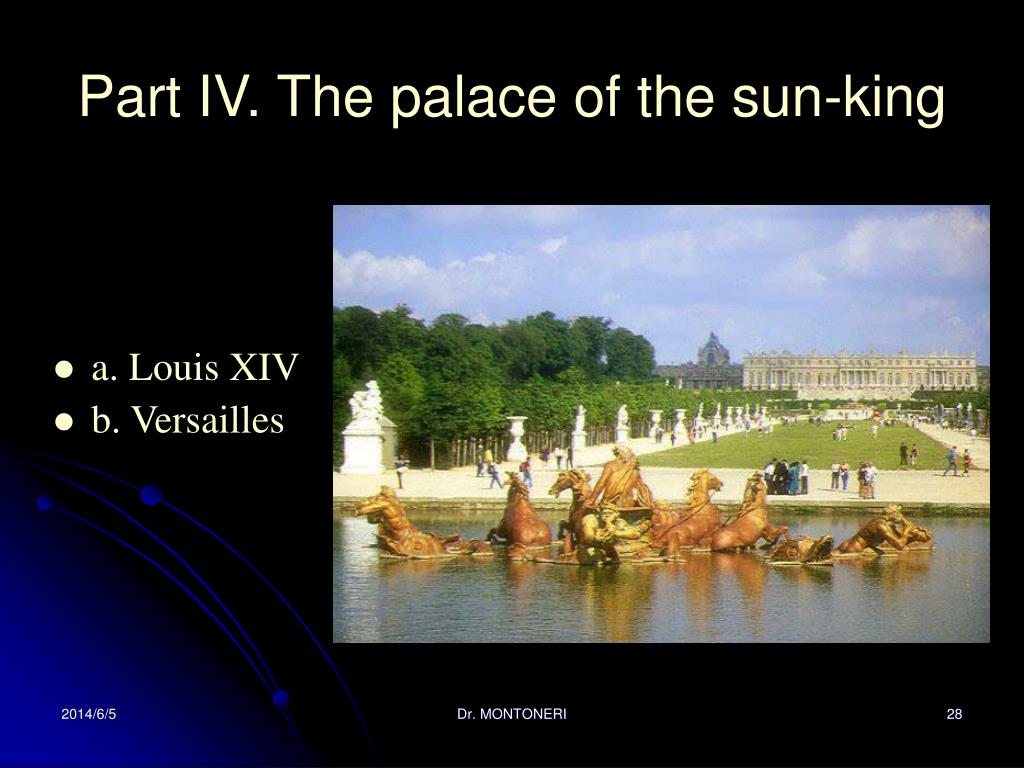 Part IV. The palace of the sun-king

- a. Louis XIV
- b. Versailles

2014/6/5

Dr. MONTONERI

28